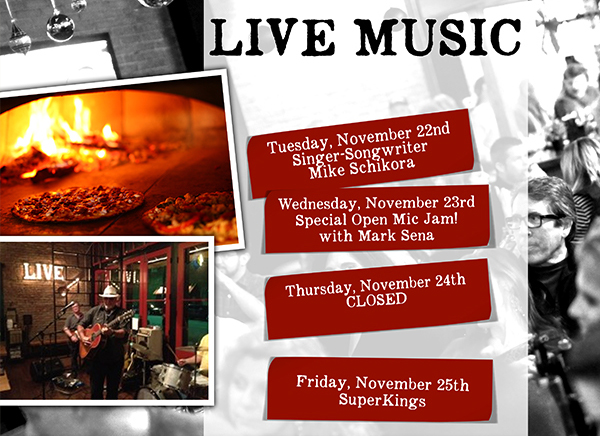 LIVE MUSIC

Tuesday, November 22nd
Singer-Songwriter
Mike Schikora

Wednesday, November 23rd
Special Open Mic Jam!
with Mark Sena

Thursday, November 24th
CLOSED

Friday, November 25th
SuperKings

LIVE